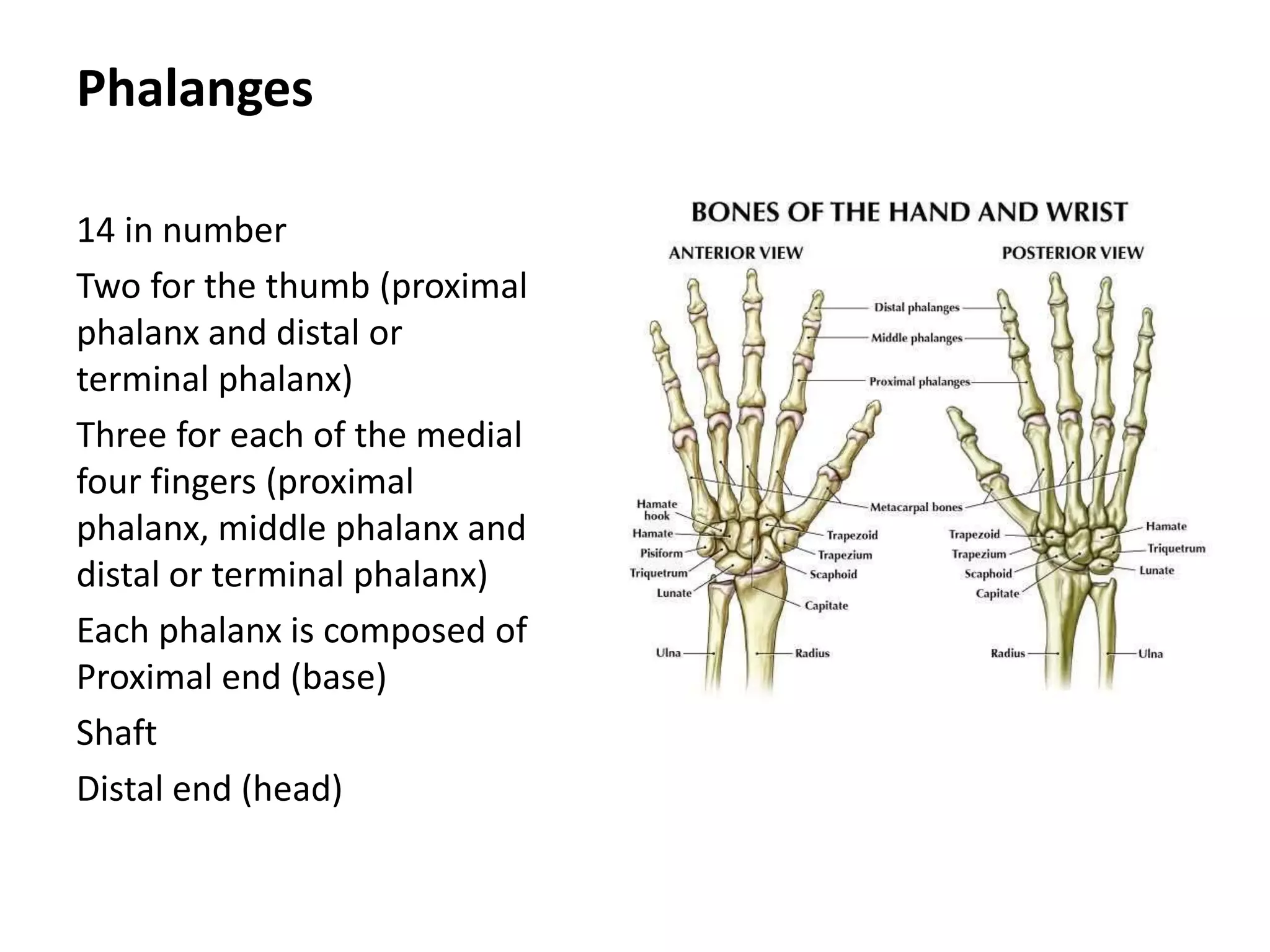 Phalanges

14 in number

Two for the thumb (proximal phalanx and distal or terminal phalanx)

Three for each of the medial four fingers (proximal phalanx, middle phalanx and distal or terminal phalanx)

Each phalanx is composed of Proximal end (base)

Shaft

Distal end (head)

BONES OF THE HAND AND WRIST

ANTERIOR VIEW

POSTERIOR VIEW

Distal phalanges

Middle phalanges

Proximal phalanges

Metacarpal bones

Hamate hook

Hamate

Pisiform

Triquetrum

Lunate

Trapezoid

Trapezium

Scaphoid

Capitate

Ulna

Radius

Trapezoid

Trapezium

Scaphoid

Capitate

Hamate

Triquetrum

Lunate

Radius

Ulna